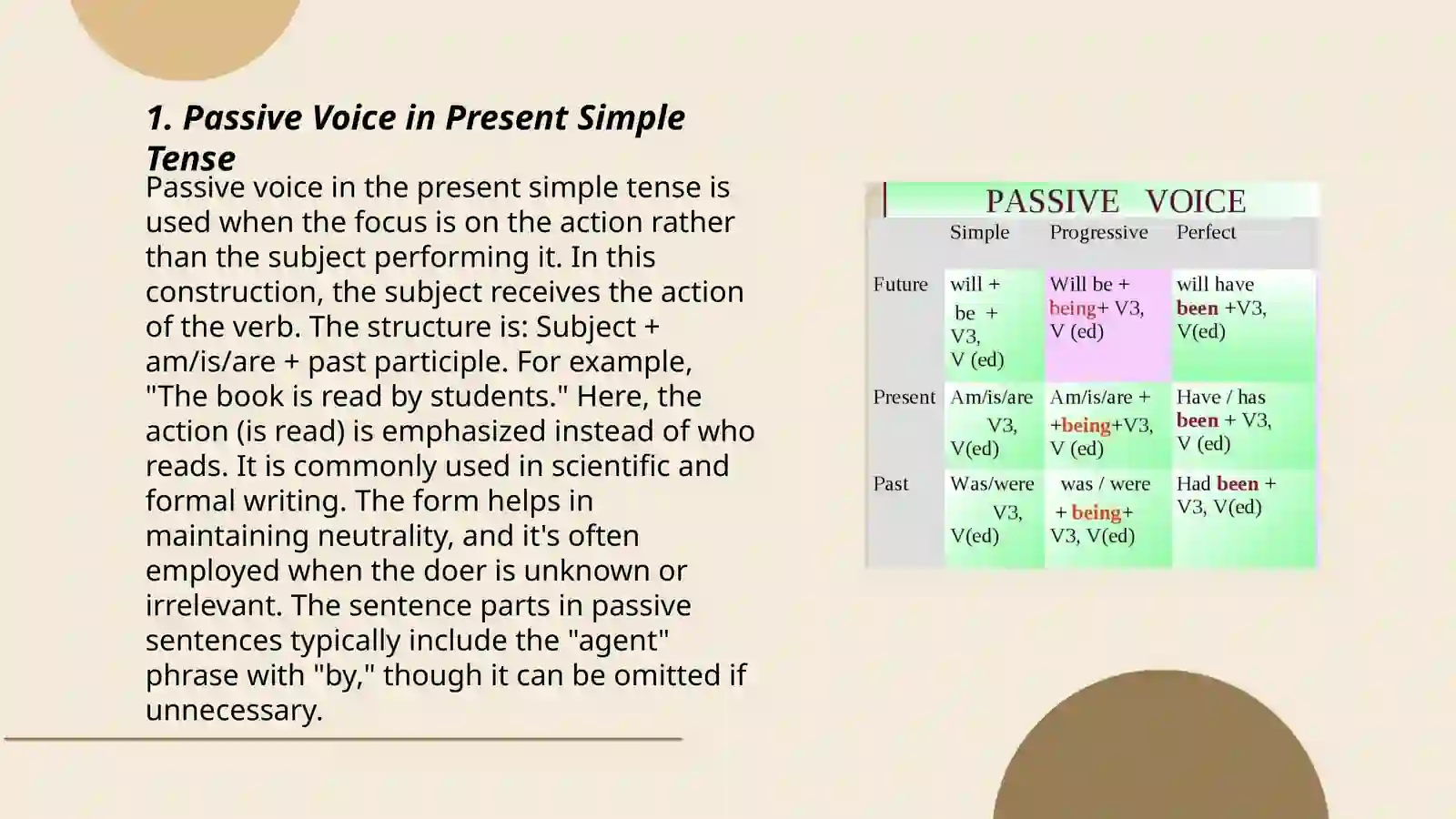 1. Passive Voice in Present Simple Tense

Passive voice in the present simple tense is used when the focus is on the action rather than the subject performing it. In this construction, the subject receives the action of the verb. The structure is: Subject + am/is/are + past participle. For example, "The book is read by students." Here, the action (is read) is emphasized instead of who reads. It is commonly used in scientific and formal writing. The form helps in maintaining neutrality, and it's often employed when the doer is unknown or irrelevant. The sentence parts in passive sentences typically include the "agent" phrase with "by," though it can be omitted if unnecessary.

PASSIVE VOICE

| | Simple | Progressive | Perfect |
|---|---|---|---|
| Future | will + be + V3, V (ed) | Will be + being+ V3, V (ed) | will have been +V3, V(ed) |
| Present | Am/is/are V3, V(ed) | Am/is/are + +being+V3, V (ed) | Have / has been + V3, V (ed) |
| Past | Was/were V3, V(ed) | was / were + being+ V3, V(ed) | Had been + V3, V(ed) |